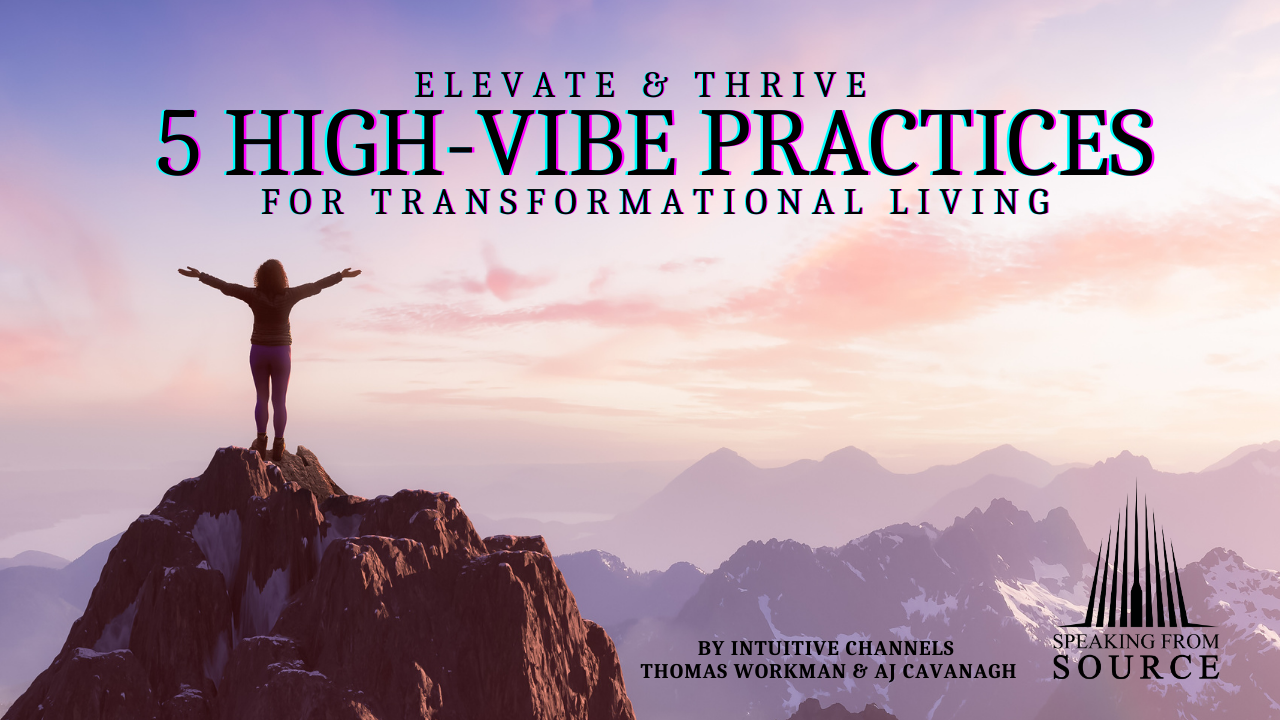 ELEVATE & THRIVE
5 HIGH-VIBE PRACTICES
FOR TRANSFORMATIONAL LIVING

BY INTUITIVE CHANNELS
THOMAS WORKMAN & AJ CAVANAGH

SPEAKING FROM
SOURCE